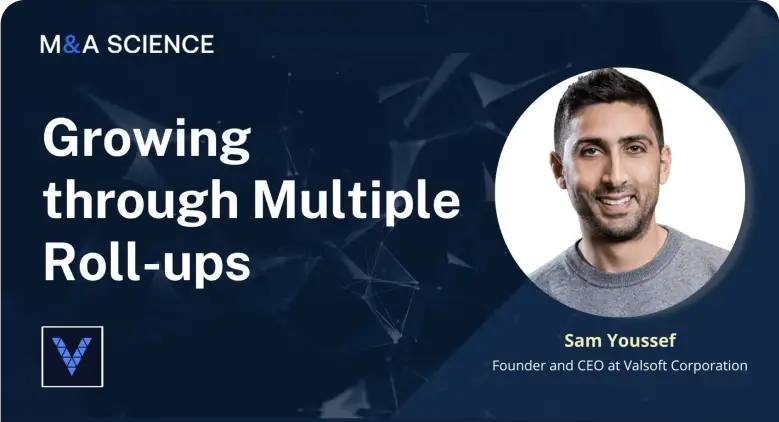 M&A SCIENCE

Growing through Multiple Roll-ups

Sam Youssef
Founder and CEO at Valsoft Corporation